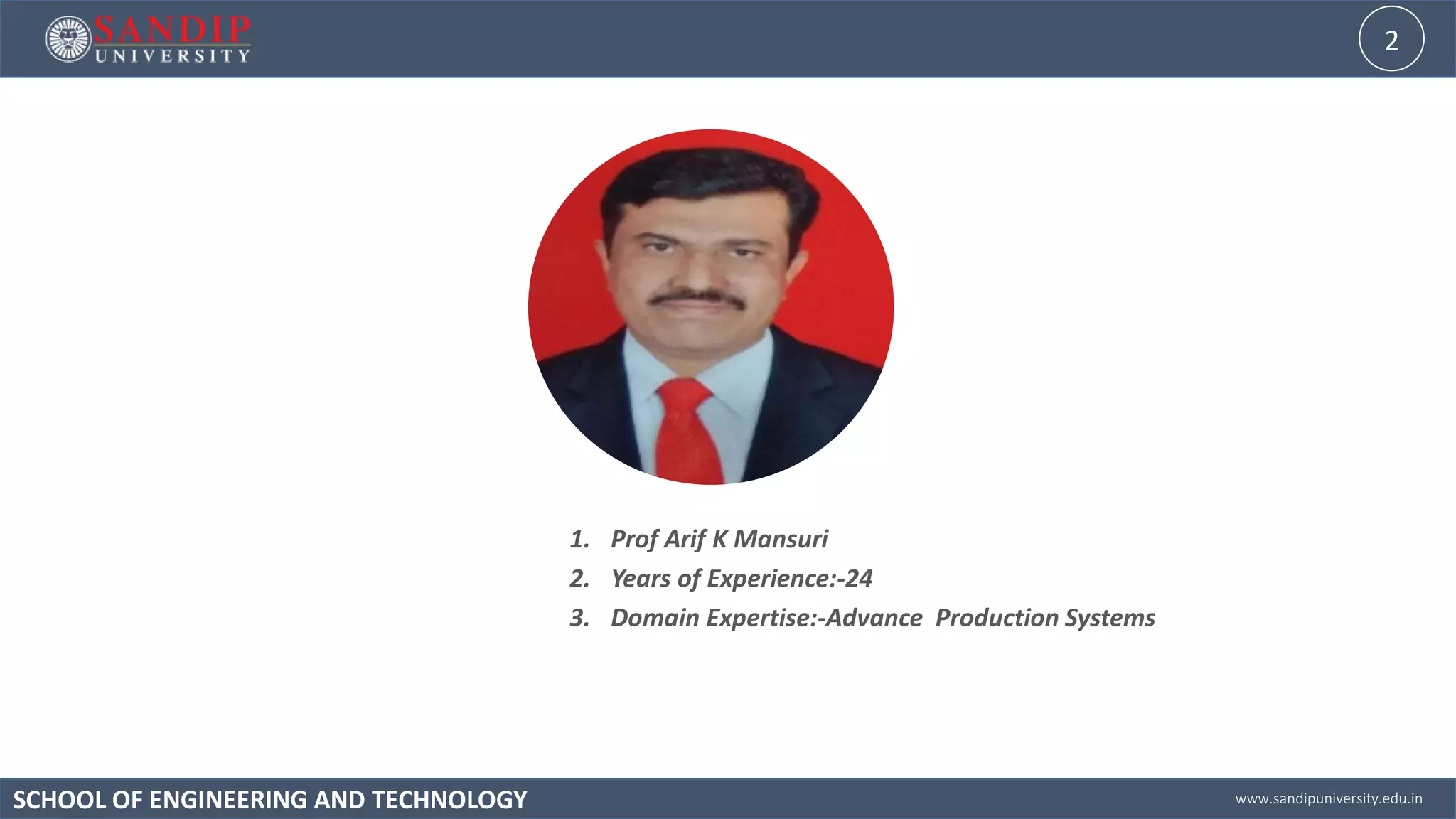 SANDIP UNIVERSITY

2

1. Prof Arif K Mansuri
2. Years of Experience:-24
3. Domain Expertise:-Advance Production Systems

SCHOOL OF ENGINEERING AND TECHNOLOGY

www.sandipuniversity.edu.in